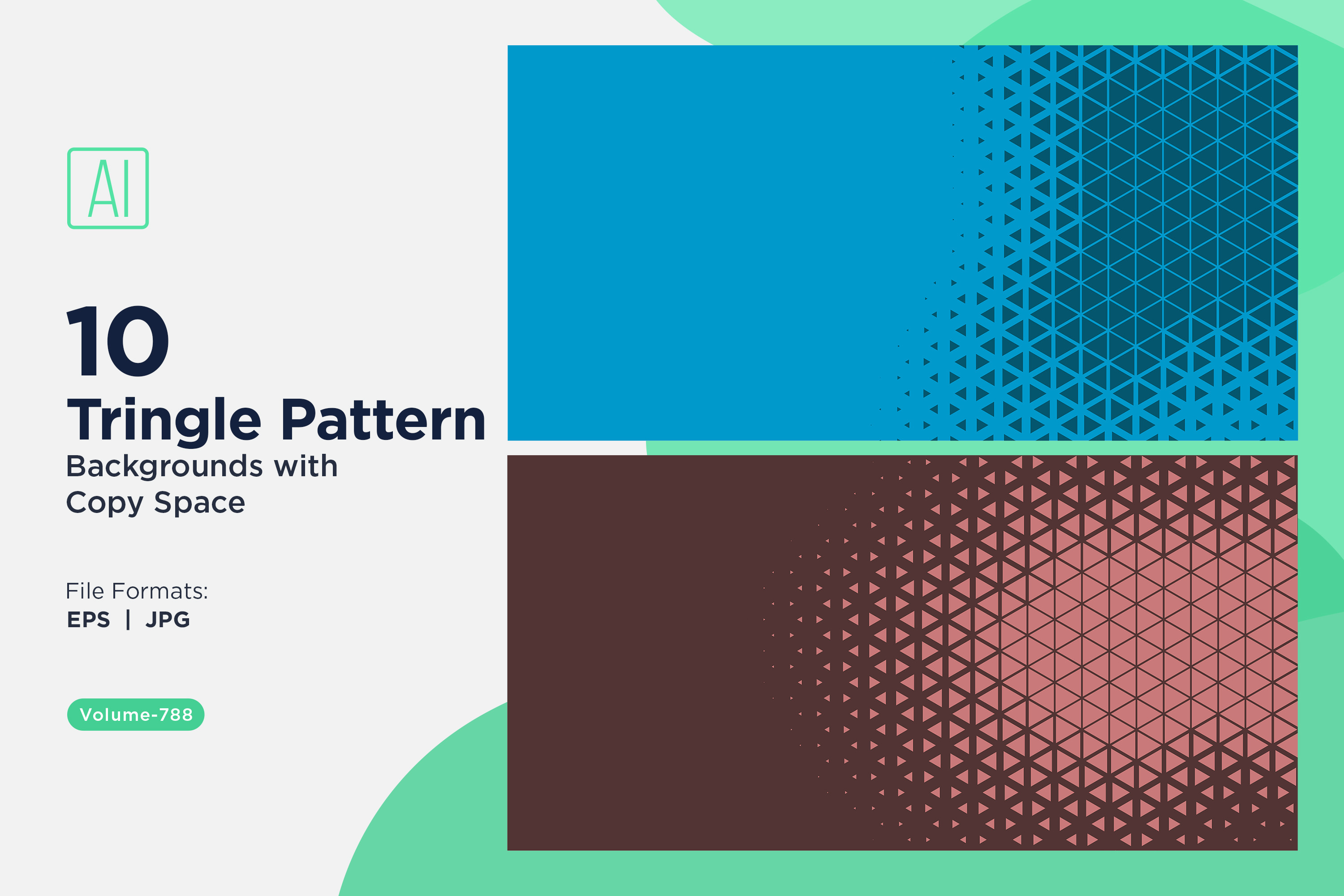 AI

10
Tringle Pattern
Backgrounds with Copy Space

File Formats:
EPS | JPG

Volume-788